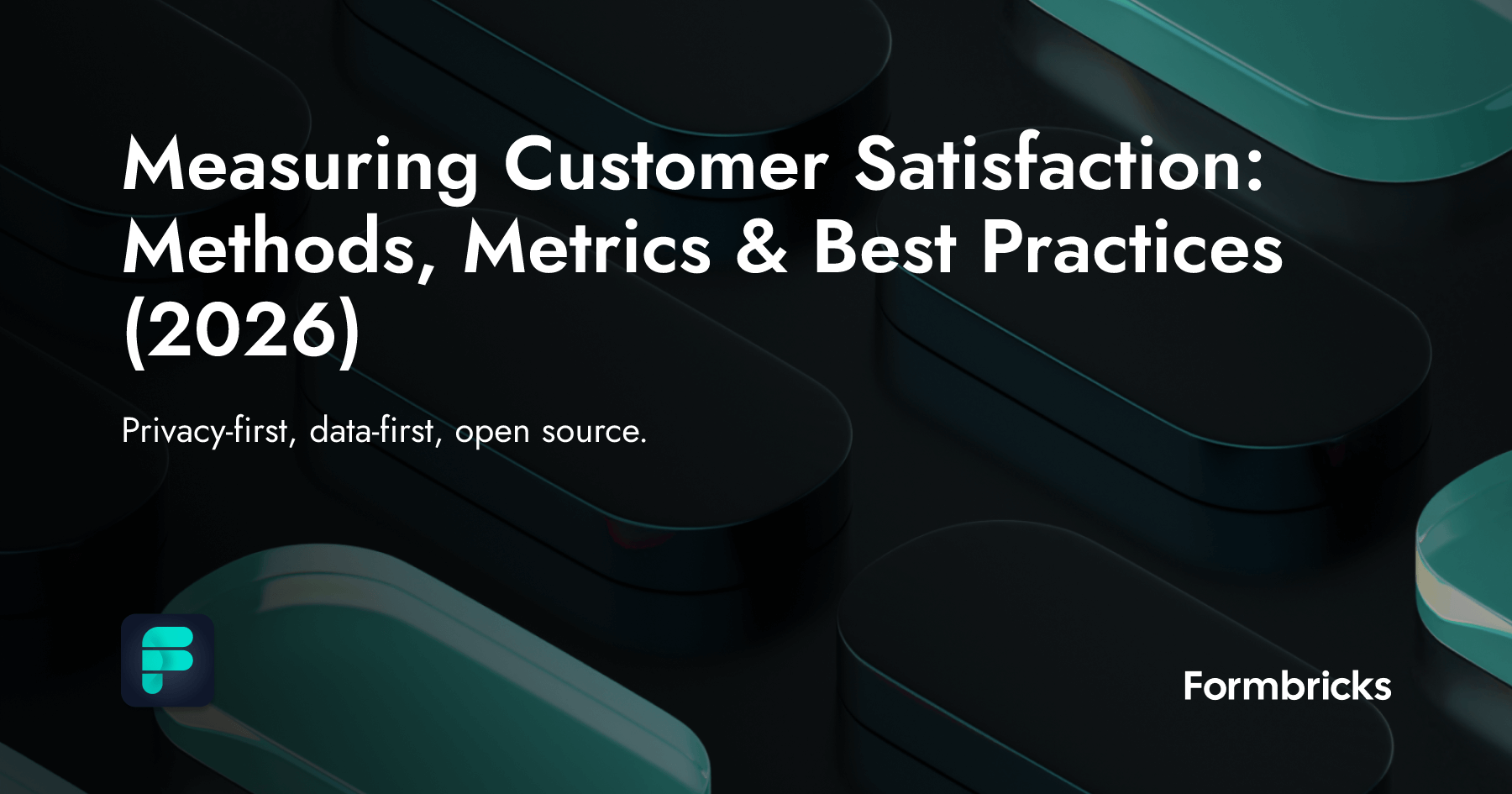 Measuring Customer Satisfaction: Methods, Metrics & Best Practices (2026)

Privacy-first, data-first, open source.

Formbricks